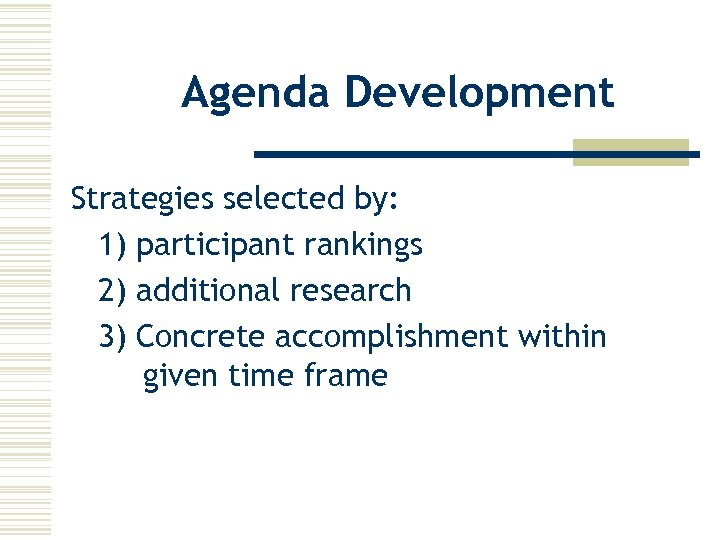 Agenda Development

Strategies selected by:
1) participant rankings
2) additional research
3) Concrete accomplishment within given time frame